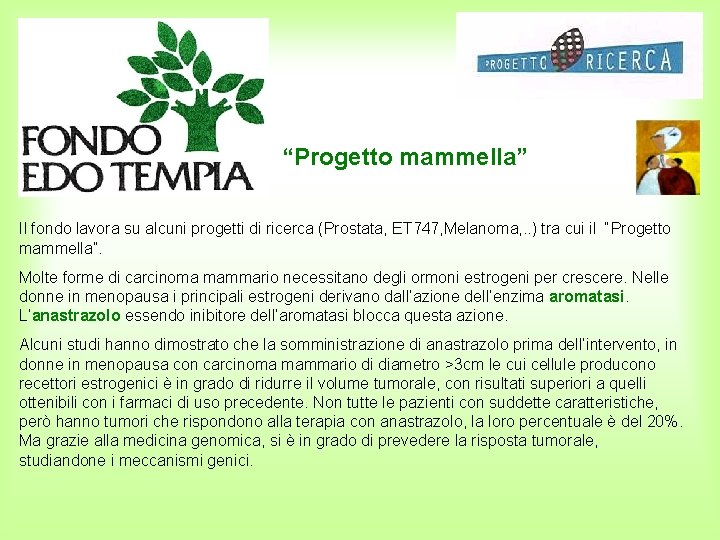 FONDO EDO TEMPIA

PROGETTO RICERCA

“Progetto mammella”

Il fondo lavora su alcuni progetti di ricerca (Prostata, ET747,Melanoma,..) tra cui il "Progetto mammella".

Molte forme di carcinoma mammario necessitano degli ormoni estrogeni per crescere. Nelle donne in menopausa i principali estrogeni derivano dall'azione dell'enzima aromatasi. L'anastrazolo essendo inibitore dell'aromatasi blocca questa azione.

Alcuni studi hanno dimostrato che la somministrazione di anastrazolo prima dell'intervento, in donne in menopausa con carcinoma mammario di diametro >3cm le cui cellule producono recettori estrogenici è in grado di ridurre il volume tumorale, con risultati superiori a quelli ottenibili con i farmaci di uso precedente. Non tutte le pazienti con suddette caratteristiche, però hanno tumori che rispondono alla terapia con anastrazolo, la loro percentuale è del 20%. Ma grazie alla medicina genomica, si è in grado di prevedere la risposta tumorale, studiandone i meccanismi genici.